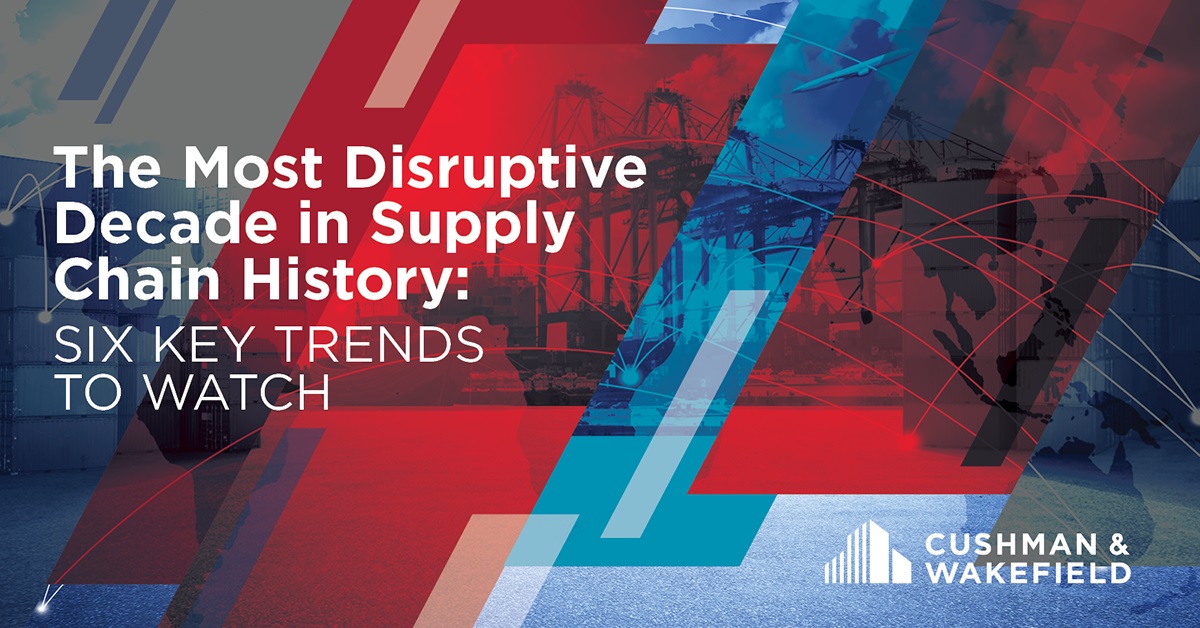 The Most Disruptive Decade in Supply Chain History:
SIX KEY TRENDS TO WATCH

CUSHMAN & WAKEFIELD